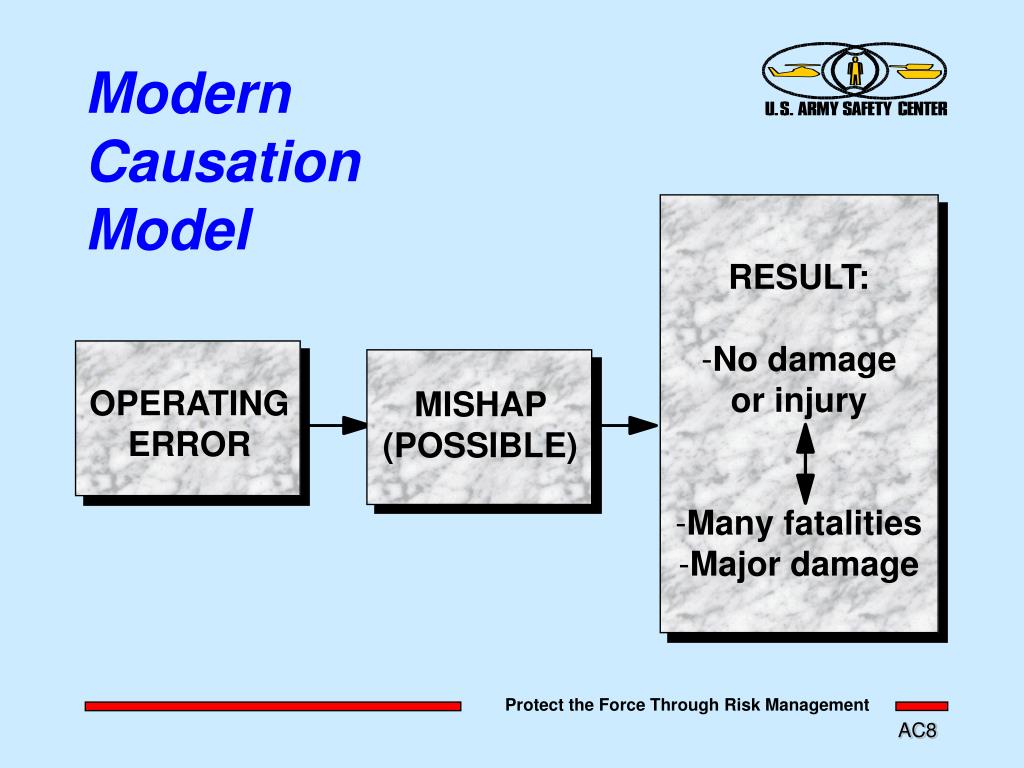 Modern Causation Model

U.S. ARMY SAFETY CENTER

OPERATING ERROR

MISHAP (POSSIBLE)

RESULT:

-No damage or injury

-Many fatalities
-Major damage

Protect the Force Through Risk Management

AC8